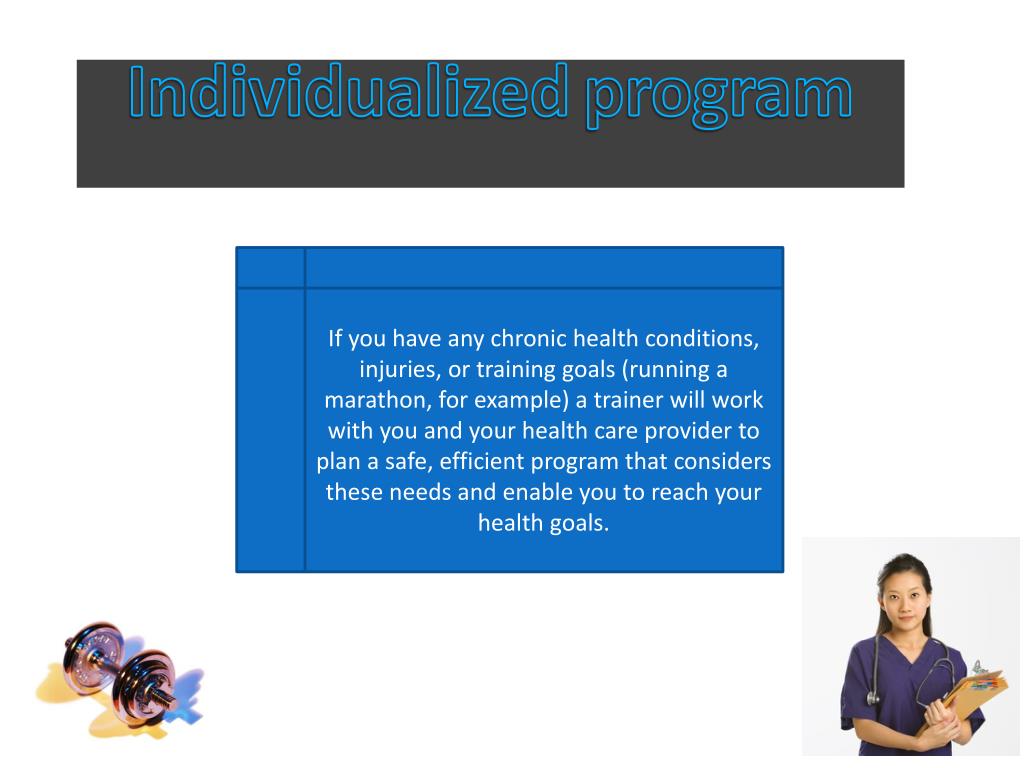 Individualized program

If you have any chronic health conditions, injuries, or training goals (running a marathon, for example) a trainer will work with you and your health care provider to plan a safe, efficient program that considers these needs and enable you to reach your health goals.